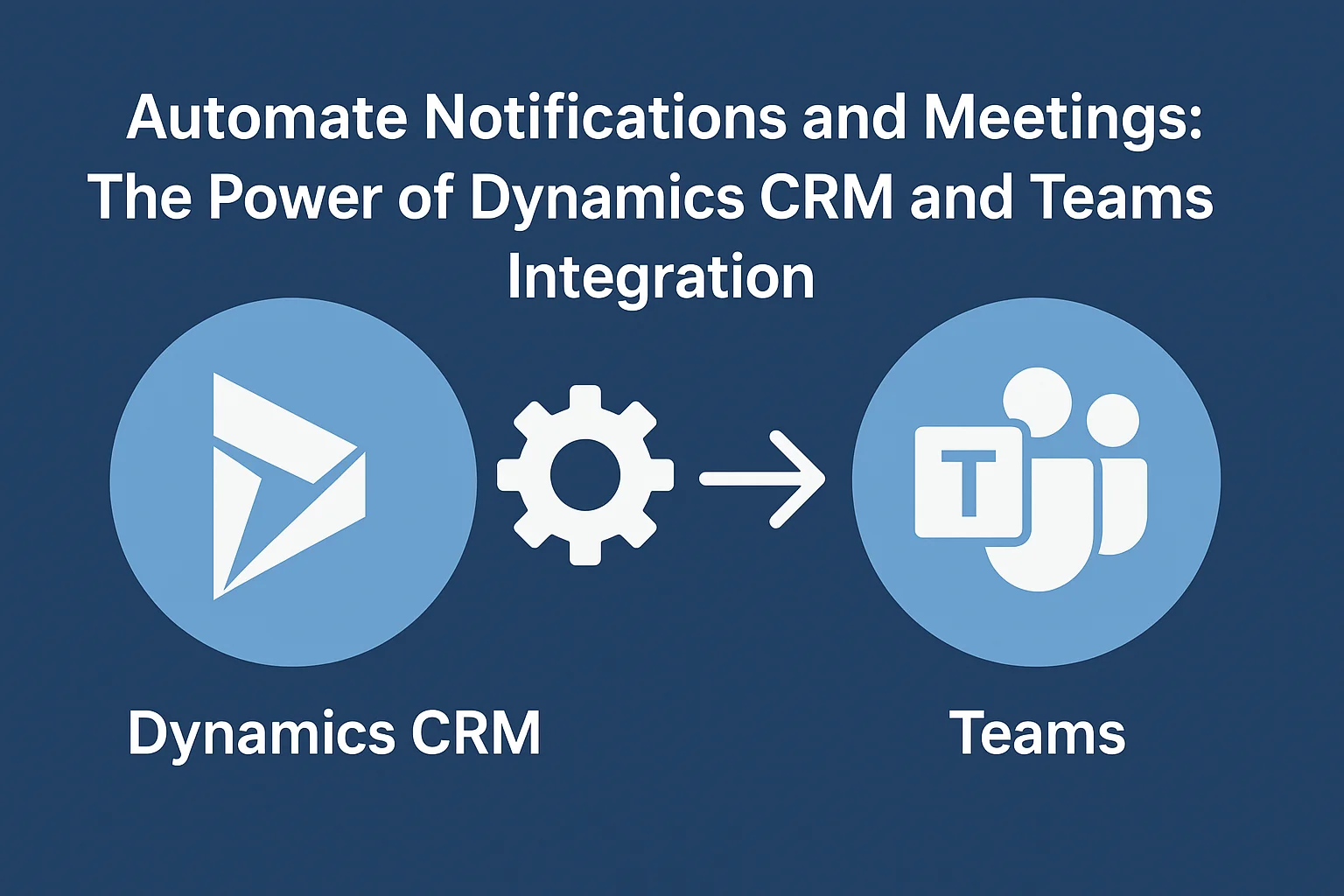 Automate Notifications and Meetings: The Power of Dynamics CRM and Teams Integration

T

Dynamics CRM

Teams